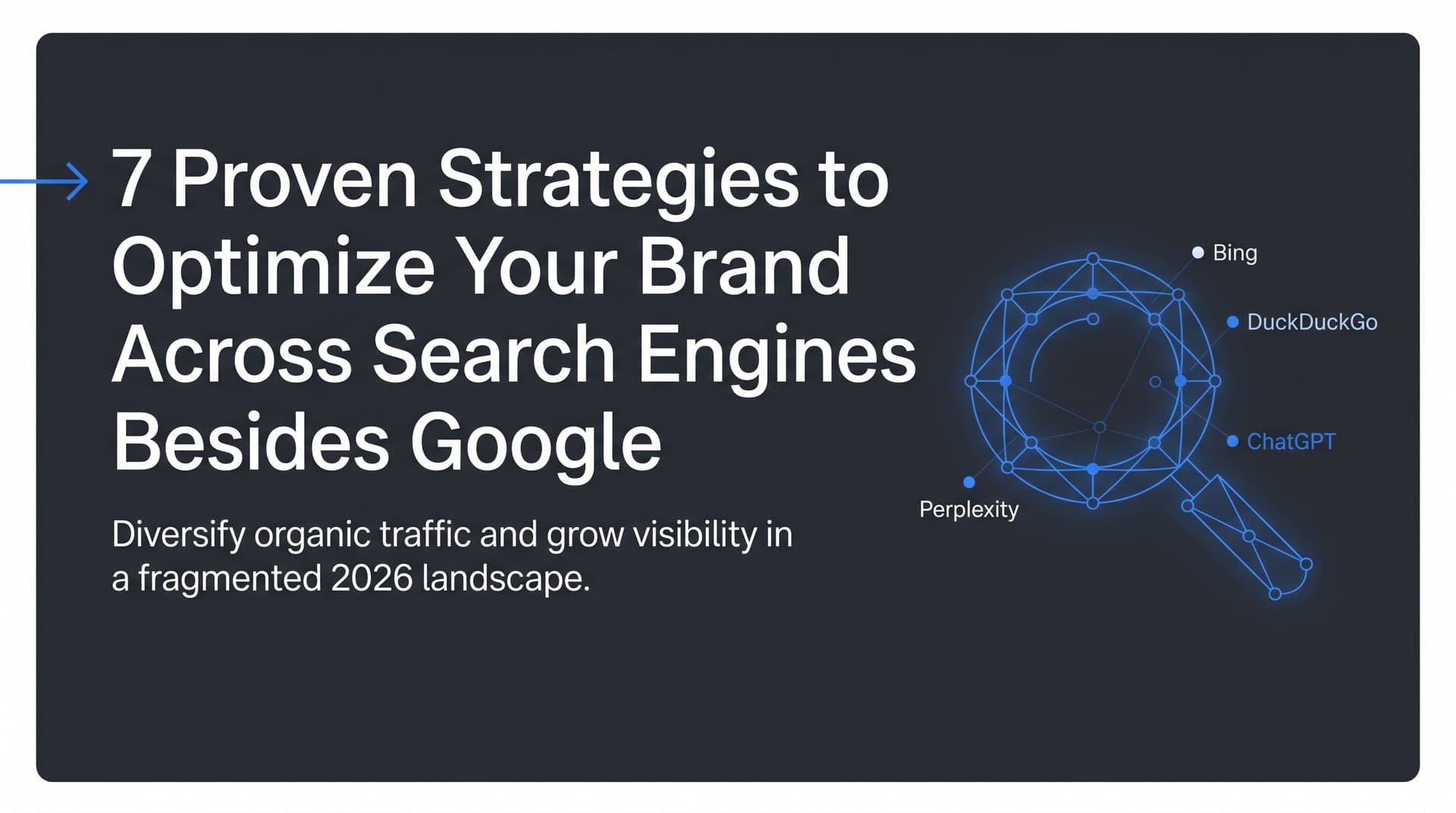 7 Proven Strategies to Optimize Your Brand Across Search Engines Besides Google

Diversify organic traffic and grow visibility in a fragmented 2026 landscape.

Bing

DuckDuckGo

ChatGPT

Perplexity